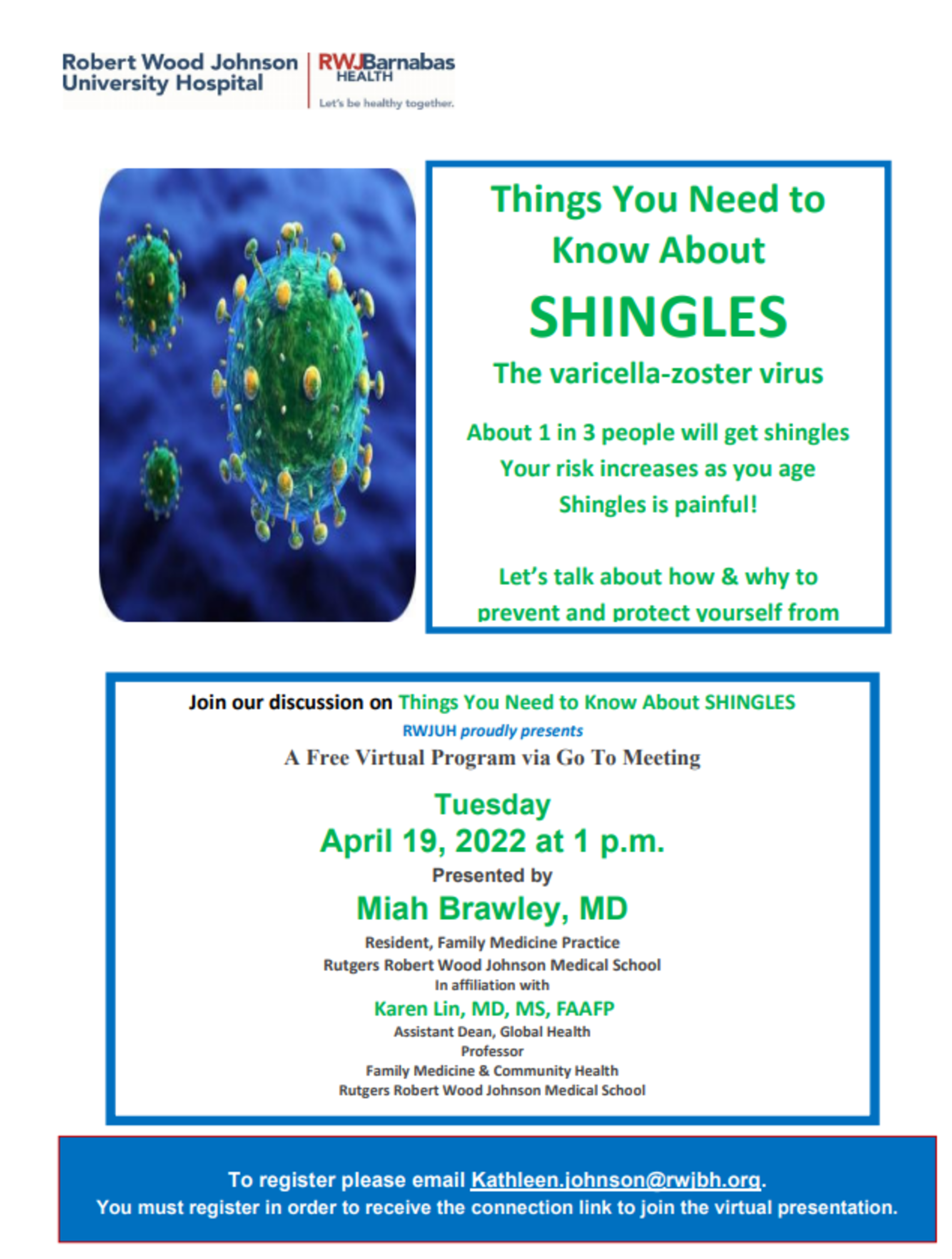 Robert Wood Johnson University Hospital

RWJBarnabas HEALTH

Let's be healthy together.

Things You Need to Know About

SHINGLES

The varicella-zoster virus

About 1 in 3 people will get shingles
Your risk increases as you age
Shingles is painful!

Let's talk about how & why to prevent and protect yourself from

Join our discussion on Things You Need to Know About SHINGLES

RWJUH proudly presents

A Free Virtual Program via Go To Meeting

Tuesday
April 19, 2022 at 1 p.m.

Presented by

Miah Brawley, MD

Resident, Family Medicine Practice
Rutgers Robert Wood Johnson Medical School
In affiliation with

Karen Lin, MD, MS, FAAFP

Assistant Dean, Global Health
Professor
Family Medicine & Community Health
Rutgers Robert Wood Johnson Medical School

To register please email Kathleen.johnson@rwjbh.org.
You must register in order to receive the connection link to join the virtual presentation.